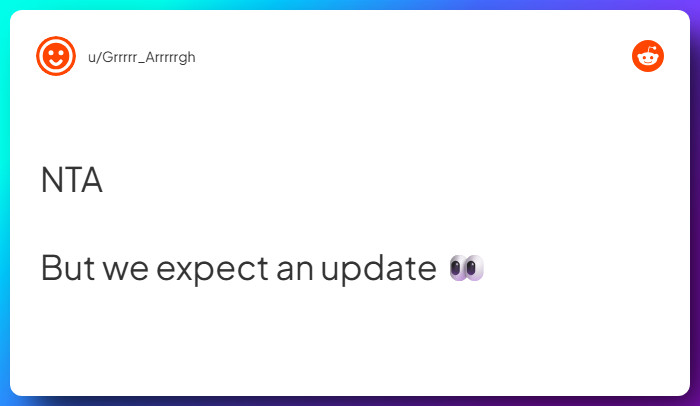 u/Grrrrr_Arrrrrgh

NTA

But we expect an update 👀